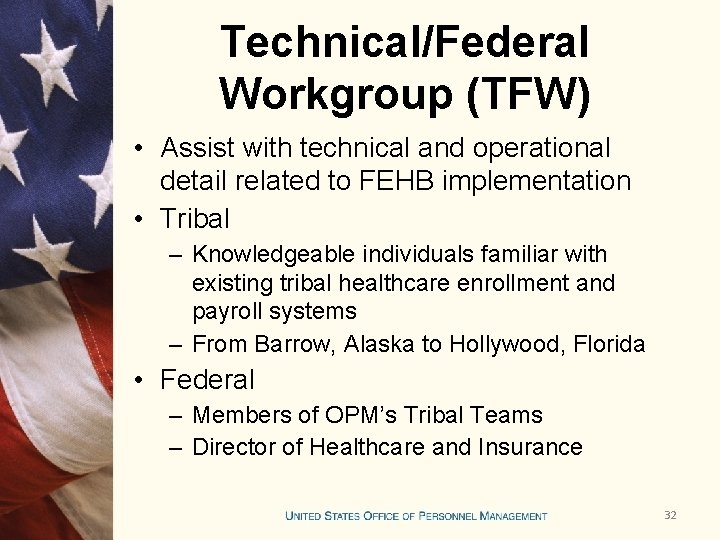 Technical/Federal Workgroup (TFW)

• Assist with technical and operational detail related to FEHB implementation
• Tribal
– Knowledgeable individuals familiar with existing tribal healthcare enrollment and payroll systems
– From Barrow, Alaska to Hollywood, Florida
• Federal
– Members of OPM's Tribal Teams
– Director of Healthcare and Insurance

UNITED STATES OFFICE OF PERSONNEL MANAGEMENT

32